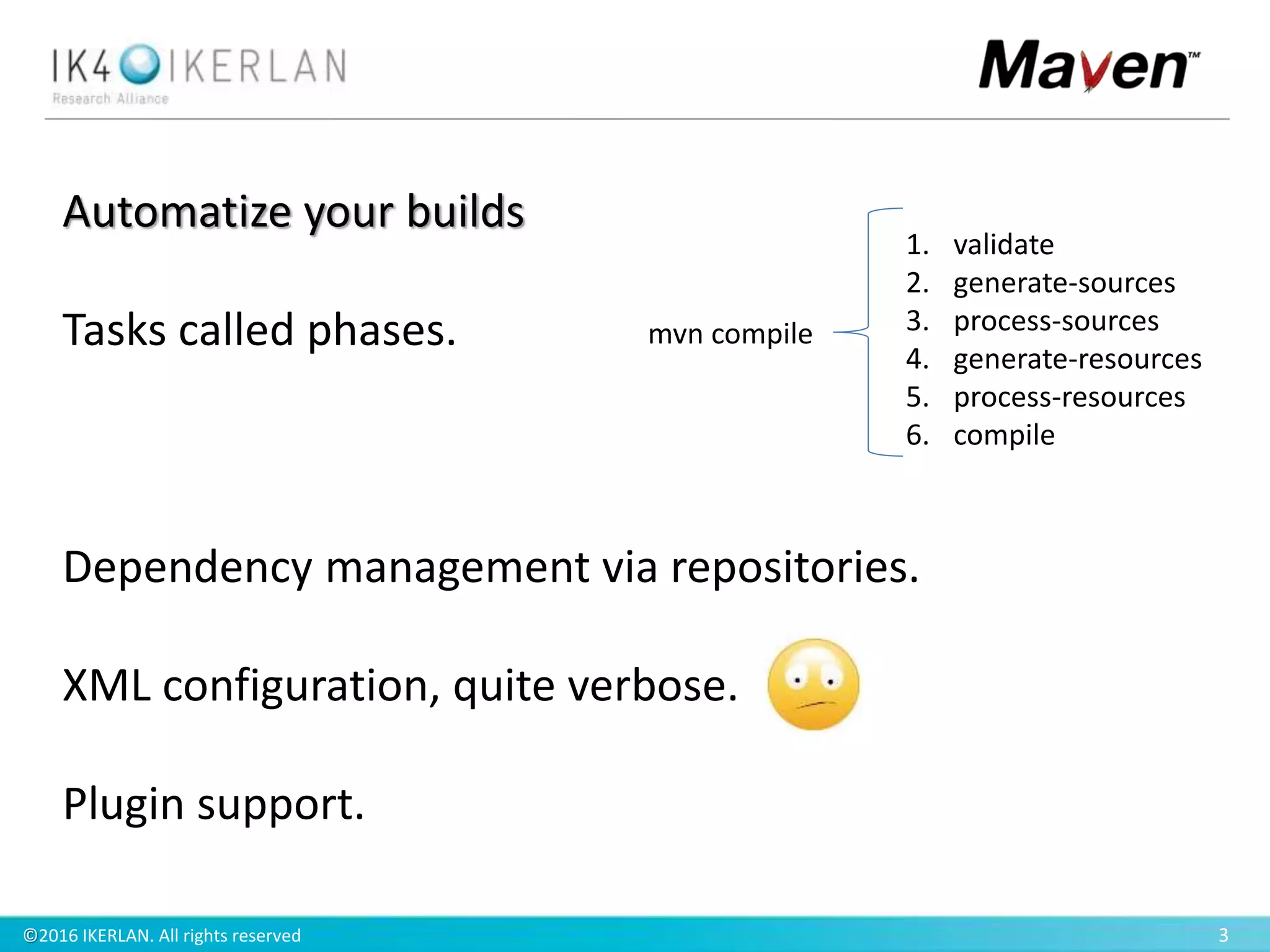 IK4 IKERLAN
Research Alliance

Maven™

Automatize your builds

Tasks called phases.

mvn compile

1. validate
2. generate-sources
3. process-sources
4. generate-resources
5. process-resources
6. compile

Dependency management via repositories.

XML configuration, quite verbose.

Plugin support.

©2016 IKERLAN. All rights reserved

3